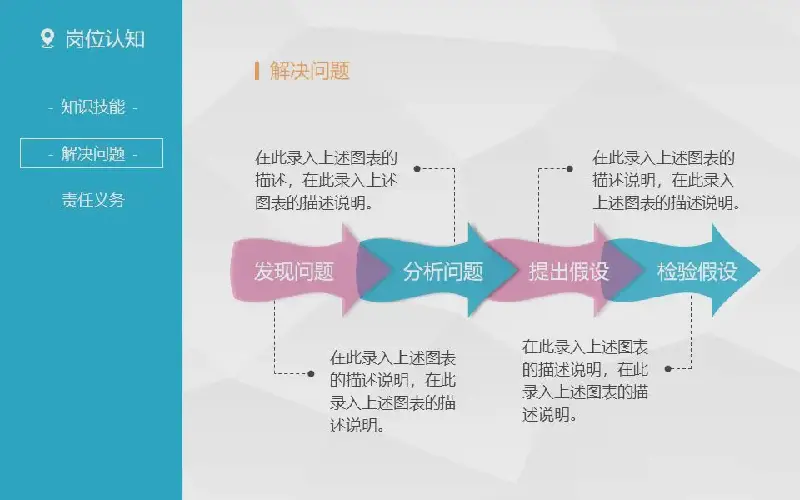 岗位认知

- 知识技能 -

- 解决问题 -

责任义务

解决问题

在此录入上述图表的描述，在此录入上述图表的描述说明。

在此录入上述图表的描述说明，在此录入上述图表的描述说明。

发现问题

分析问题

提出假设

检验假设

在此录入上述图表的描述说明，在此录入上述图表的描述说明。

在此录入上述图表的描述说明，在此录入上述图表的描述说明。